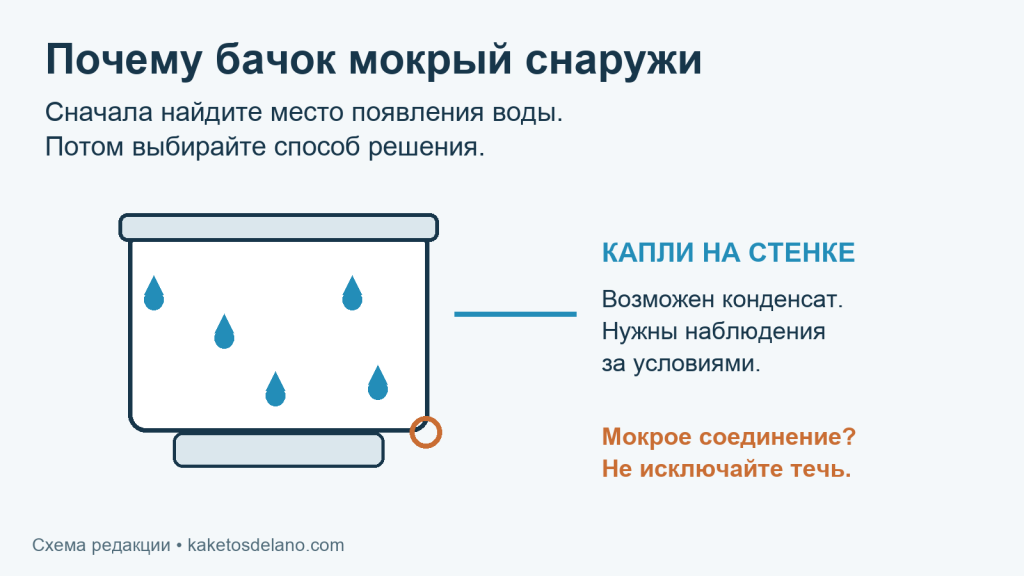 Почему бачок мокрый снаружи

Сначала найдите место появления воды.
Потом выбирайте способ решения.

КАПЛИ НА СТЕНКЕ

Возможен конденсат. Нужны наблюдения за условиями.

Мокрое соединение? Не исключайте течь.

Схема редакции • kaketosdelano.com